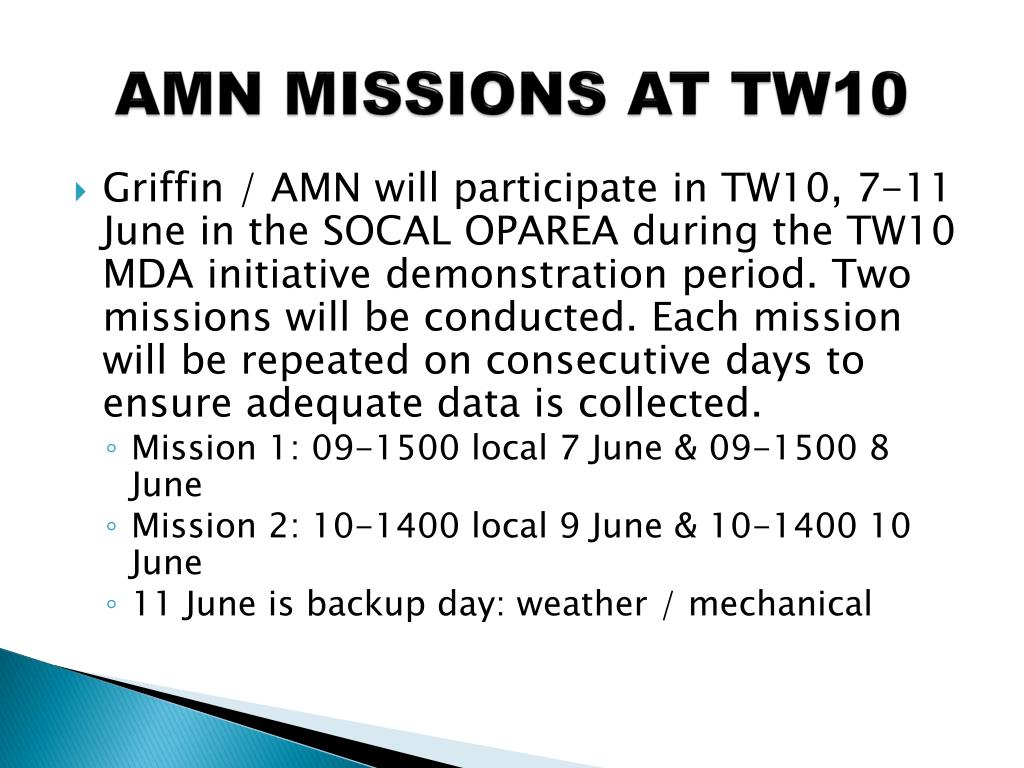 AMN MISSIONS AT TW10

Griffin / AMN will participate in TW10, 7-11 June in the SOCAL OPAREA during the TW10 MDA initiative demonstration period. Two missions will be conducted. Each mission will be repeated on consecutive days to ensure adequate data is collected.

Mission 1: 09-1500 local 7 June & 09-1500 8 June

Mission 2: 10-1400 local 9 June & 10-1400 10 June

11 June is backup day: weather / mechanical